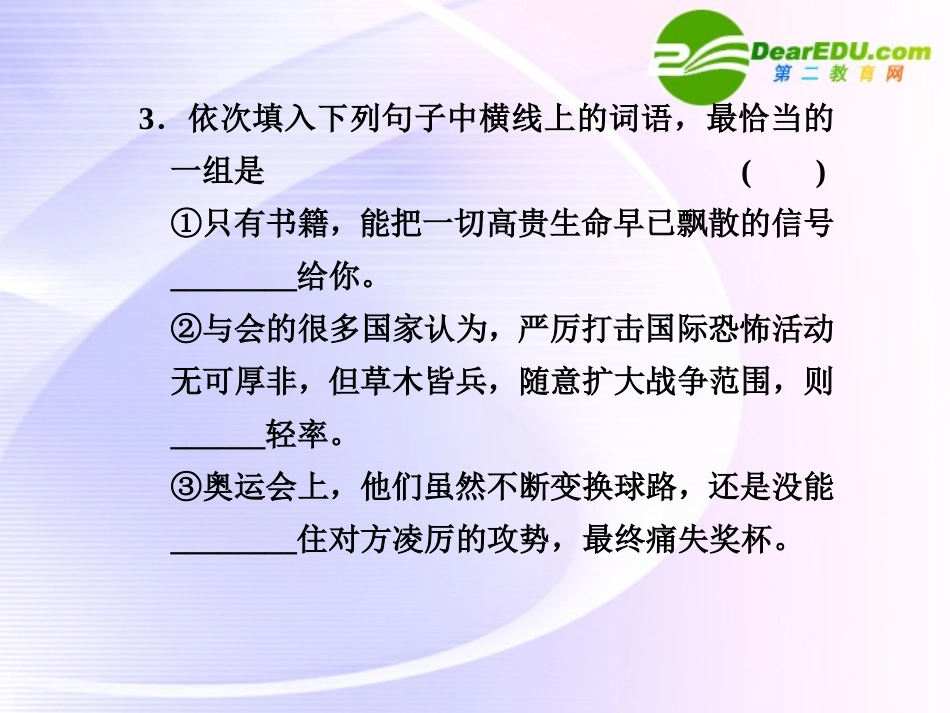 DearEDU.com
第二教育网

3．依次填入下列句子中横线上的词语，最恰当的一组是　　　　　　　　　　　　　　(　　)

①只有书籍，能把一切高贵生命早已飘散的信号________给你。

②与会的很多国家认为，严厉打击国际恐怖活动无可厚非，但草木皆兵，随意扩大战争范围，则______轻率。

③奥运会上，他们虽然不断变换球路，还是没能________住对方凌厉的攻势，最终痛失奖杯。